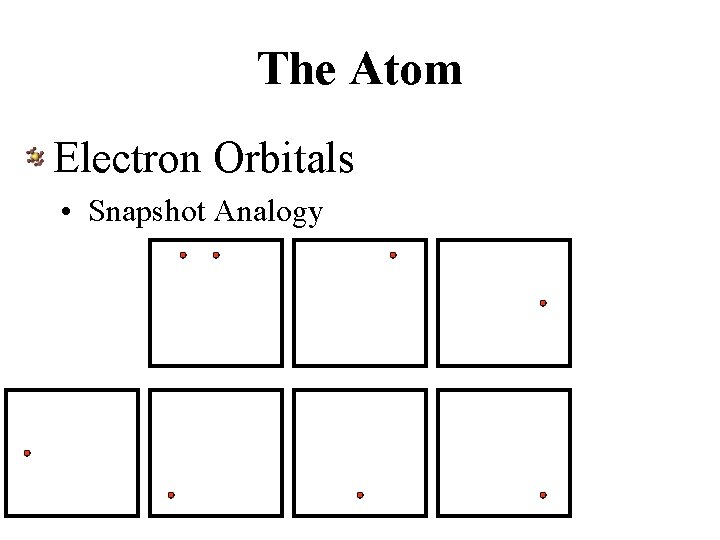 The Atom

Electron Orbitals

• Snapshot Analogy